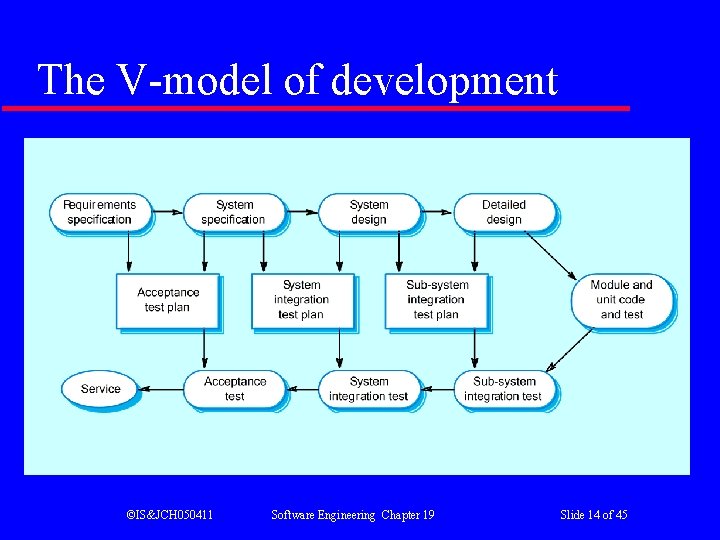 The V-model of development

Requirements specification

System specification

System design

Detailed design

Acceptance test plan

System integration test plan

Sub-system integration test plan

Module and unit code and test

Service

Acceptance test

System integration test

Sub-system integration test

©IS&JCH050411 Software Engineering Chapter 19 Slide 14 of 45